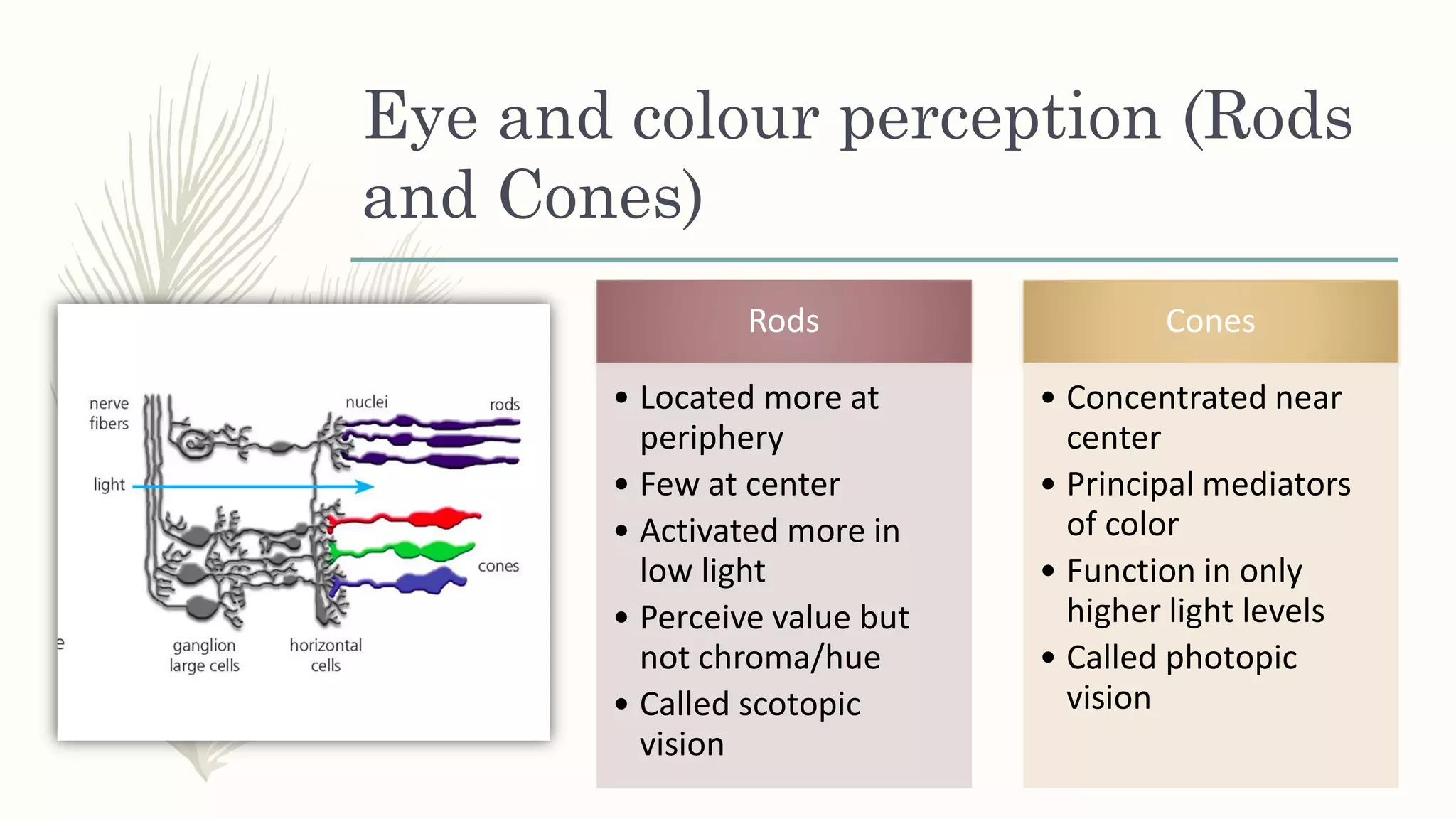 Eye and colour perception (Rods and Cones)

nerve fibers

nuclei

rods

light

cones

e

ganglion large cells

horizontal cells

Rods

• Located more at periphery
• Few at center
• Activated more in low light
• Perceive value but not chroma/hue
• Called scotopic vision

Cones

• Concentrated near center
• Principal mediators of color
• Function in only higher light levels
• Called photopic vision